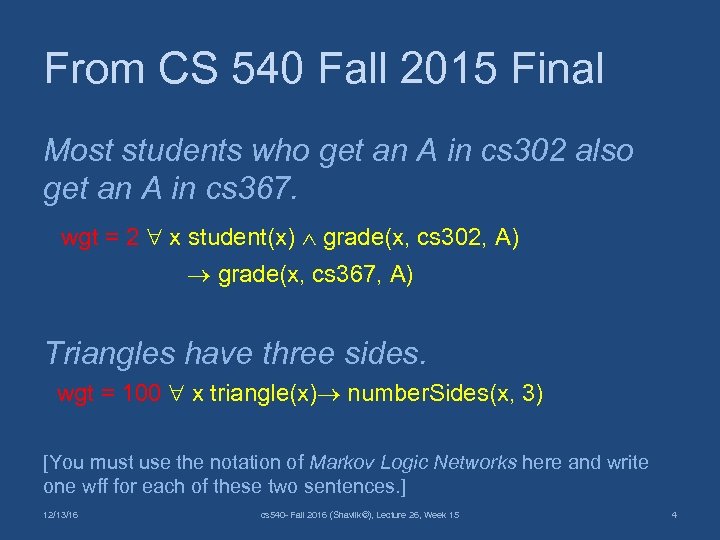 From CS 540 Fall 2015 Final

Most students who get an A in cs302 also get an A in cs367.

wgt = 2 $\forall$ x student(x) $\wedge$ grade(x, cs302, A)
$\rightarrow$ grade(x, cs367, A)

Triangles have three sides.

wgt = 100 $\forall$ x triangle(x)$\rightarrow$ numberSides(x, 3)

[You must use the notation of Markov Logic Networks here and write one wff for each of these two sentences.]

12/13/16

cs540- Fall 2016 (Shavlik©), Lecture 26, Week 15

4